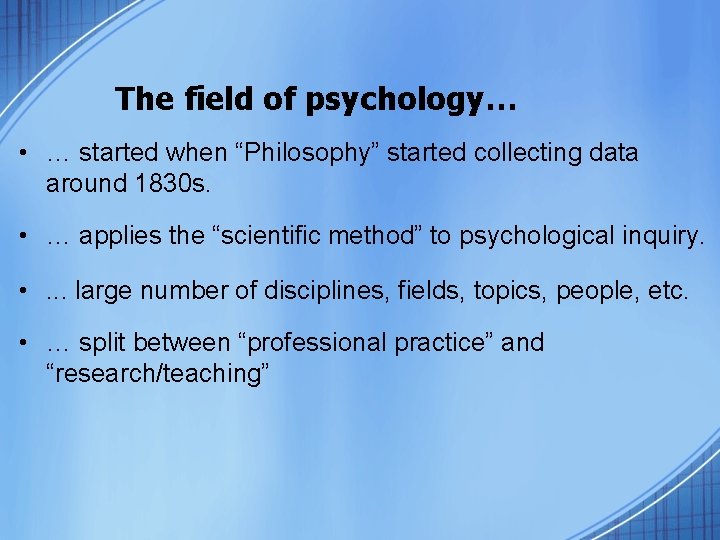 The field of psychology…

• … started when “Philosophy” started collecting data around 1830s.

• … applies the “scientific method” to psychological inquiry.

• … large number of disciplines, fields, topics, people, etc.

• … split between “professional practice” and “research/teaching”